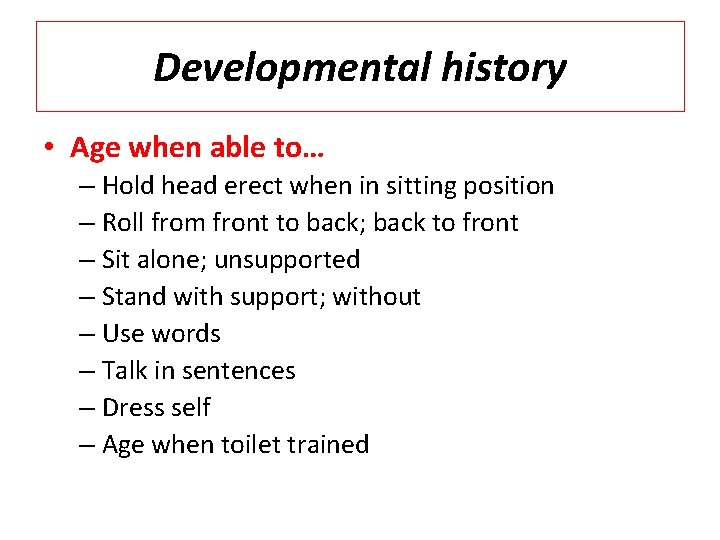 Developmental history

• Age when able to…
– Hold head erect when in sitting position
– Roll from front to back; back to front
– Sit alone; unsupported
– Stand with support; without
– Use words
– Talk in sentences
– Dress self
– Age when toilet trained